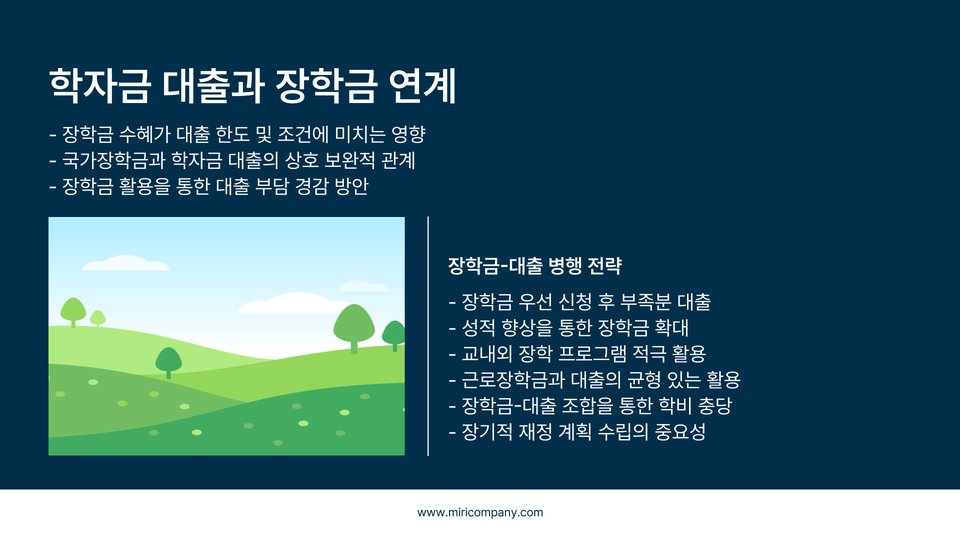 학자금 대출과 장학금 연계

- 장학금 수혜가 대출 한도 및 조건에 미치는 영향
- 국가장학금과 학자금 대출의 상호 보완적 관계
- 장학금 활용을 통한 대출 부담 경감 방안

장학금-대출 병행 전략

- 장학금 우선 신청 후 부족분 대출
- 성적 향상을 통한 장학금 확대
- 교내외 장학 프로그램 적극 활용
- 근로장학금과 대출의 균형 있는 활용
- 장학금-대출 조합을 통한 학비 충당
- 장기적 재정 계획 수립의 중요성

www.miricompany.com